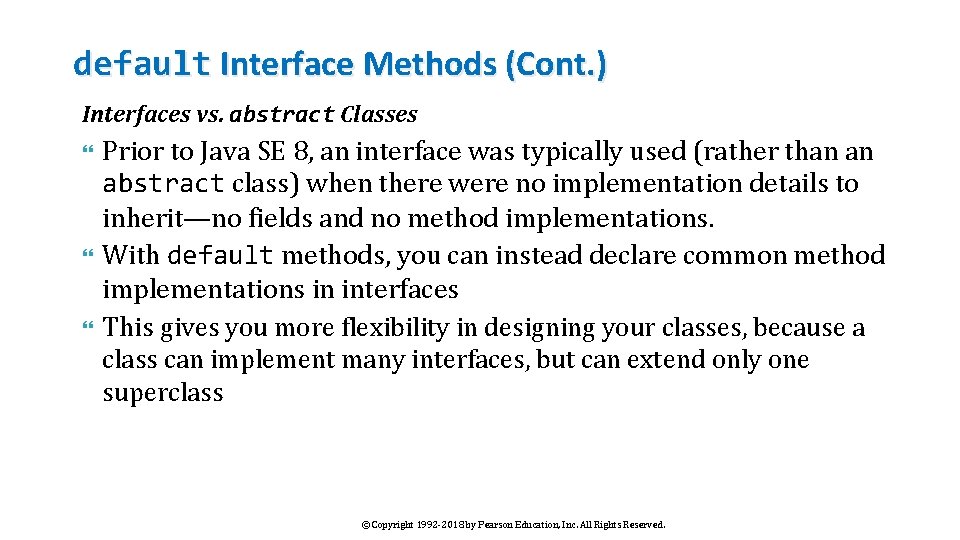 default Interface Methods (Cont.)

Interfaces vs. abstract Classes

Prior to Java SE 8, an interface was typically used (rather than an abstract class) when there were no implementation details to inherit—no fields and no method implementations.

With default methods, you can instead declare common method implementations in interfaces

This gives you more flexibility in designing your classes, because a class can implement many interfaces, but can extend only one superclass

©Copyright 1992-2018 by Pearson Education, Inc. All Rights Reserved.